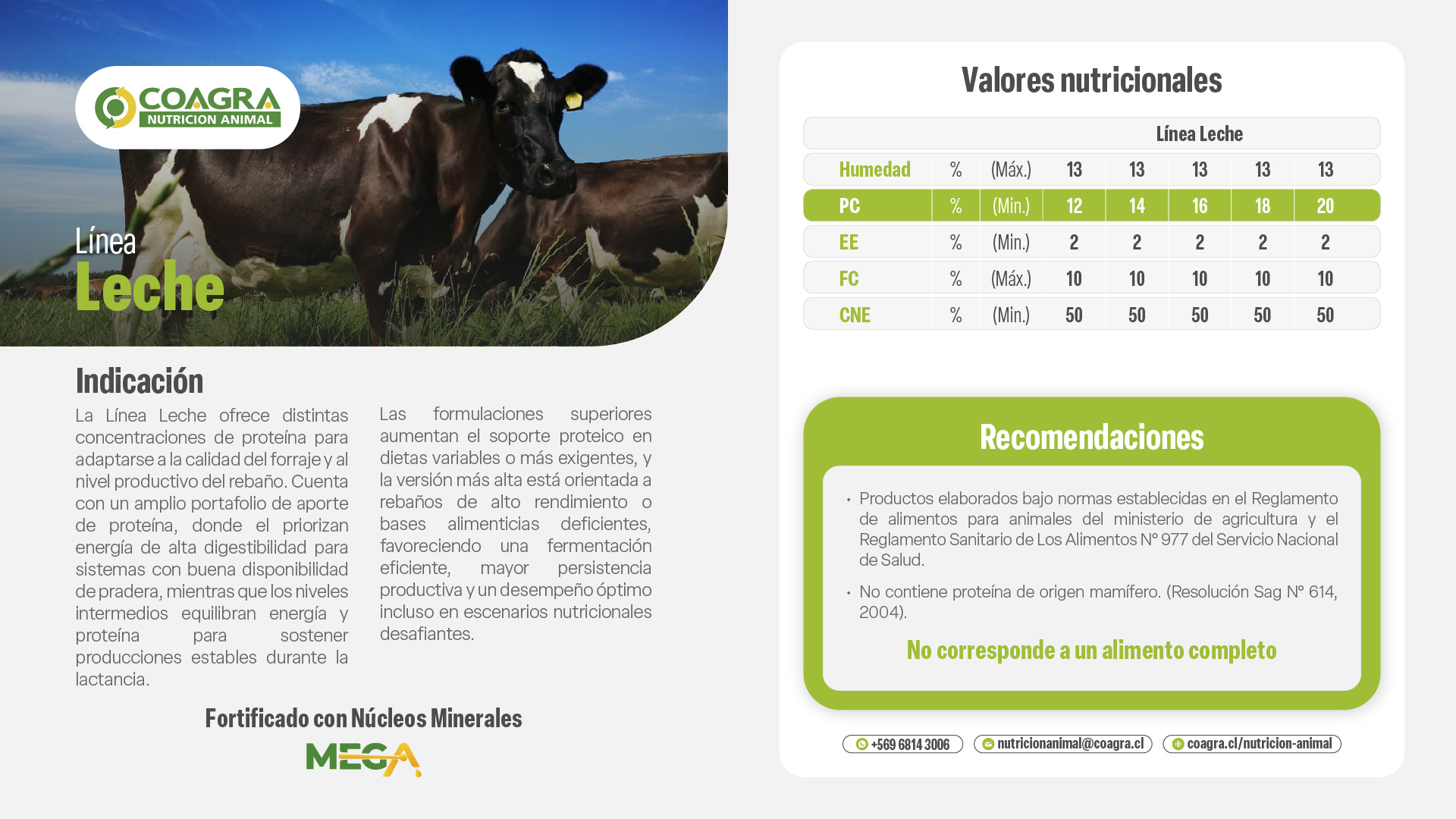 COAGRA
NUTRICION ANIMAL

Línea
Leche

Indicación

La Línea Leche ofrece distintas concentraciones de proteína para adaptarse a la calidad del forraje y al nivel productivo del rebaño. Cuenta con un amplio portafolio de aporte de proteína, donde el priorizan energía de alta digestibilidad para sistemas con buena disponibilidad de pradera, mientras que los niveles intermedios equilibran energía y proteína para sostener producciones estables durante la lactancia.

Las formulaciones superiores aumentan el soporte proteico en dietas variables o más exigentes, y la versión más alta está orientada a rebaños de alto rendimiento o bases alimenticias deficientes, favoreciendo una fermentación eficiente, mayor persistencia productiva y un desempeño óptimo incluso en escenarios nutricionales desafiantes.

Fortificado con Núcleos Minerales
MEGA

Valores nutricionales

| | | | Línea Leche | | | | |
|---|---|---|---|---|---|---|---|
| Humedad | % | (Máx.) | 13 | 13 | 13 | 13 | 13 |
| PC | % | (Min.) | 12 | 14 | 16 | 18 | 20 |
| EE | % | (Min.) | 2 | 2 | 2 | 2 | 2 |
| FC | % | (Máx.) | 10 | 10 | 10 | 10 | 10 |
| CNE | % | (Min.) | 50 | 50 | 50 | 50 | 50 |

Recomendaciones

• Productos elaborados bajo normas establecidas en el Reglamento de alimentos para animales del ministerio de agricultura y el Reglamento Sanitario de Los Alimentos N° 977 del Servicio Nacional de Salud.

• No contiene proteína de origen mamífero. (Resolución Sag N° 614, 2004).

No corresponde a un alimento completo

+569 6814 3006 nutricionanimal@coagra.cl coagra.cl/nutricion-animal